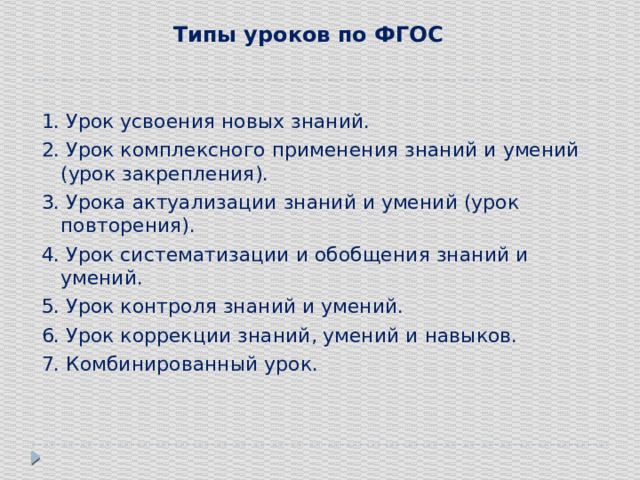 Типы уроков по ФГОС

1. Урок усвоения новых знаний.
2. Урок комплексного применения знаний и умений (урок закрепления).
3. Урока актуализации знаний и умений (урок повторения).
4. Урок систематизации и обобщения знаний и умений.
5. Урок контроля знаний и умений.
6. Урок коррекции знаний, умений и навыков.
7. Комбинированный урок.